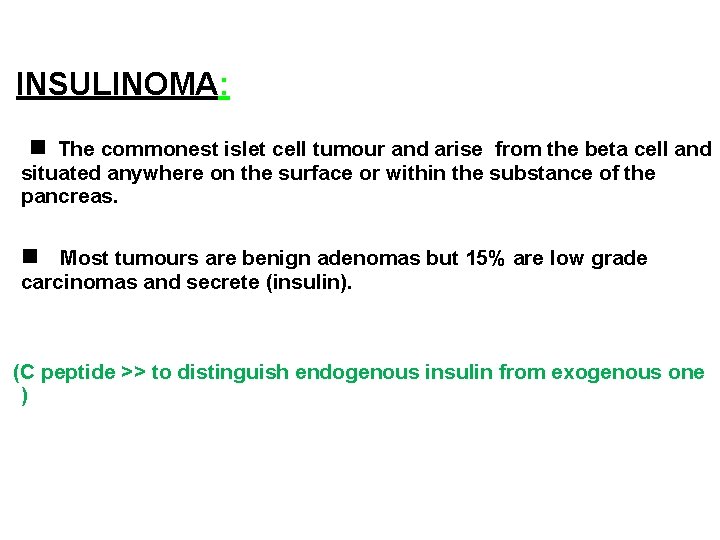 INSULINOMA:

■ The commonest islet cell tumour and arise from the beta cell and situated anywhere on the surface or within the substance of the pancreas.

■ Most tumours are benign adenomas but 15% are low grade carcinomas and secrete (insulin).

(C peptide >> to distinguish endogenous insulin from exogenous one )